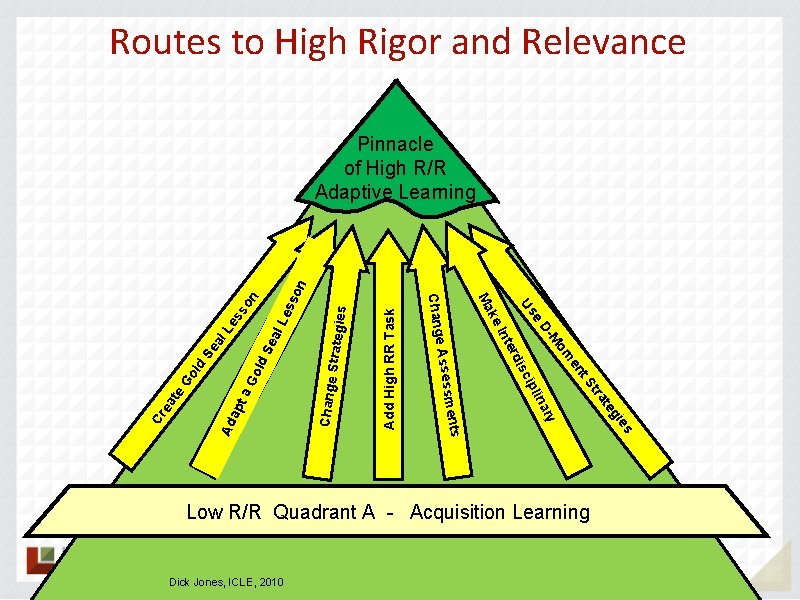 Routes to High Rigor and Relevance

Pinnacle of High R/R Adaptive Learning

Create Gold Seal Lesson

Adapt a Gold Seal Lesson

Change Strategies

Add High RR Task

Change Assessments

Make Interdisciplinary

Use D-Moment Strategies

Low R/R Quadrant A - Acquisition Learning

Dick Jones, ICLE, 2010